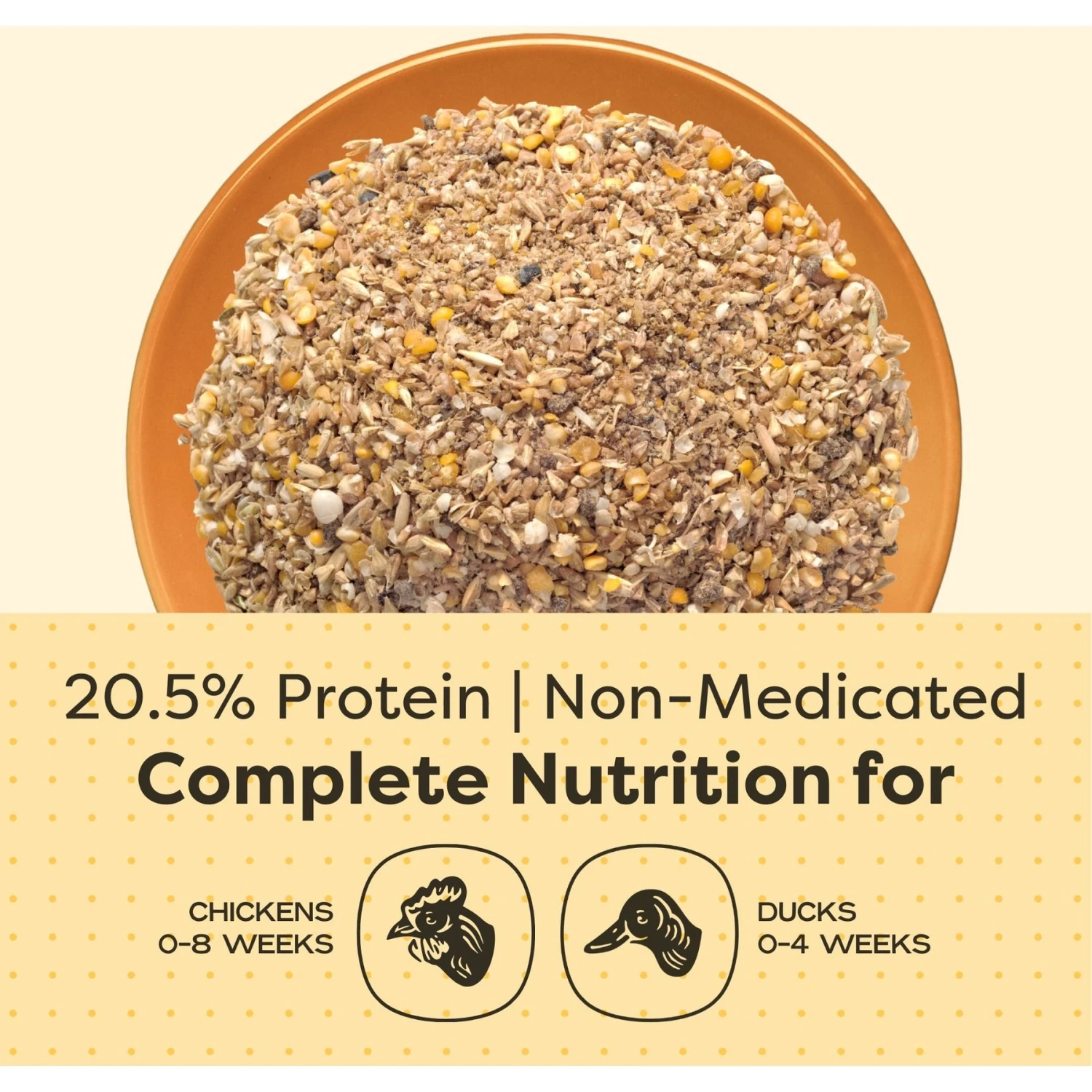 20.5% Protein | Non-Medicated
Complete Nutrition for

CHICKENS
0-8 WEEKS

DUCKS
0-4 WEEKS